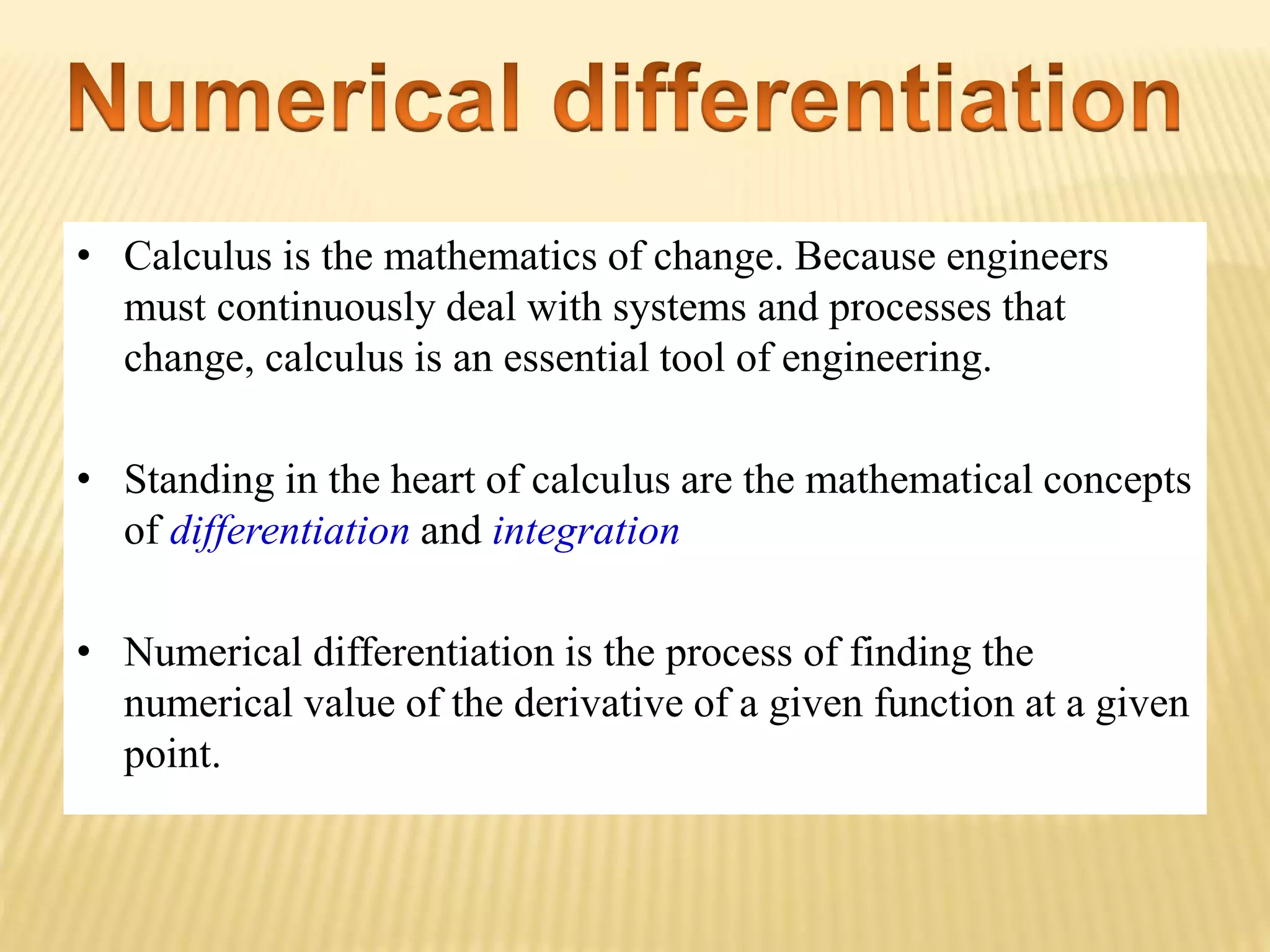 Numerical differentiation

• Calculus is the mathematics of change. Because engineers must continuously deal with systems and processes that change, calculus is an essential tool of engineering.

• Standing in the heart of calculus are the mathematical concepts of differentiation and integration

• Numerical differentiation is the process of finding the numerical value of the derivative of a given function at a given point.